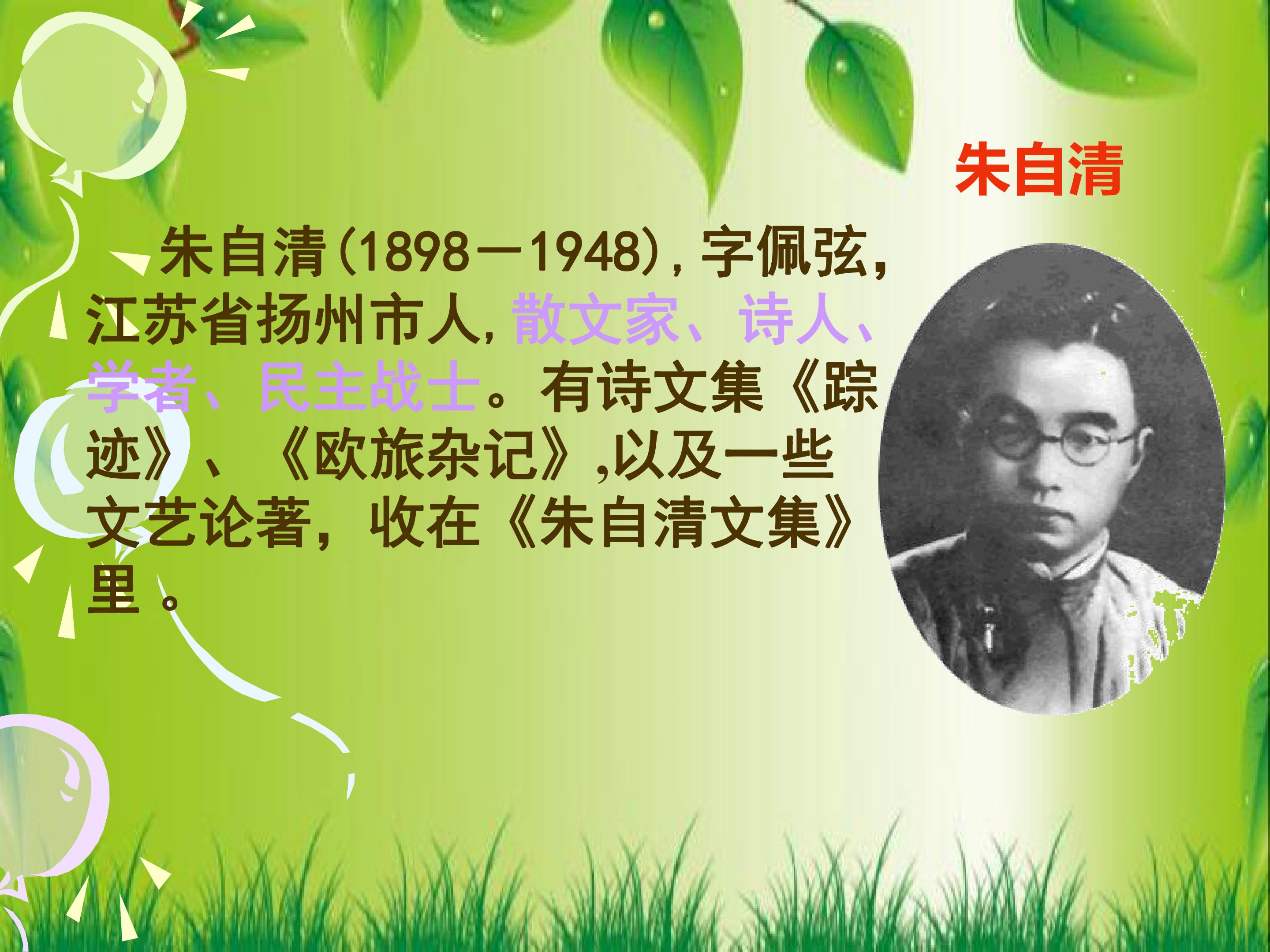 朱自清

朱自清(1898—1948),字佩弦,江苏省扬州市人,散文家、诗人、学者、民主战士。有诗文集《踪迹》、《欧旅杂记》,以及一些文艺论著,收在《朱自清文集》里。